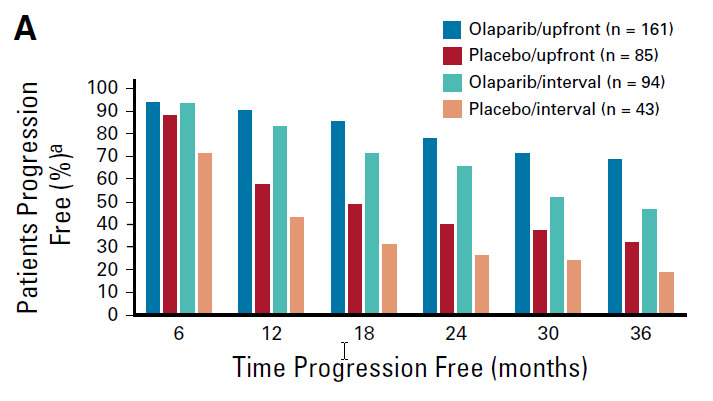 A

Olaparib/upfront (n = 161)
Placebo/upfront (n = 85)
Olaparib/interval (n = 94)
Placebo/interval (n = 43)

Patients Progression Free (%)$^a$

100
90
80
70
60
50
40
30
20
10
0

6
12
18
24
30
36

Time Progression Free (months)